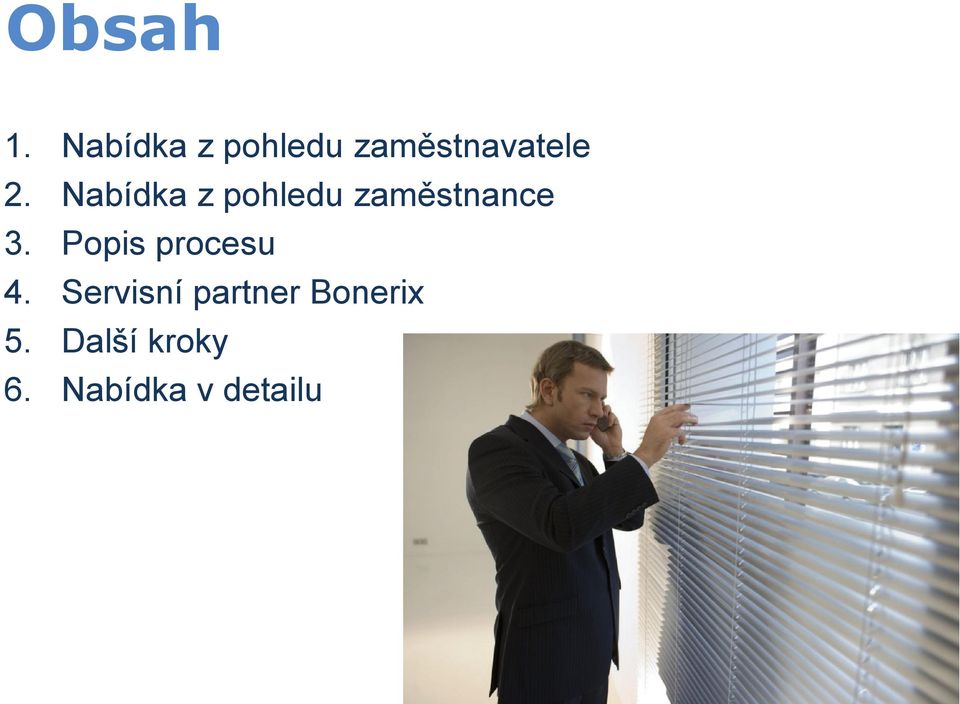 Obsah

1. Nabídka z pohledu zaměstnavatele
2. Nabídka z pohledu zaměstnance
3. Popis procesu
4. Servisní partner Bonerix
5. Další kroky
6. Nabídka v detailu